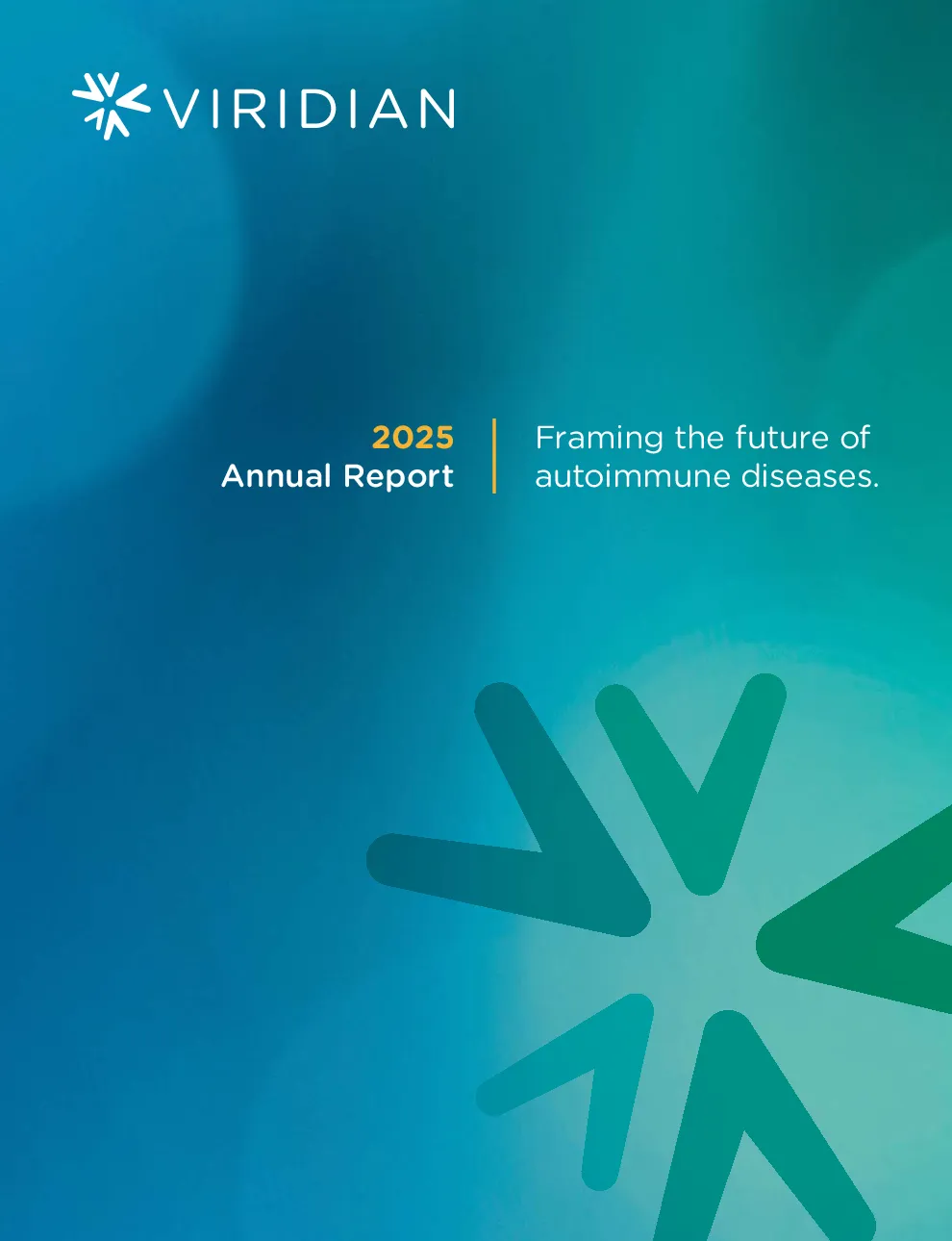 VIRIDIAN

2025
Annual Report

Framing the future of autoimmune diseases.